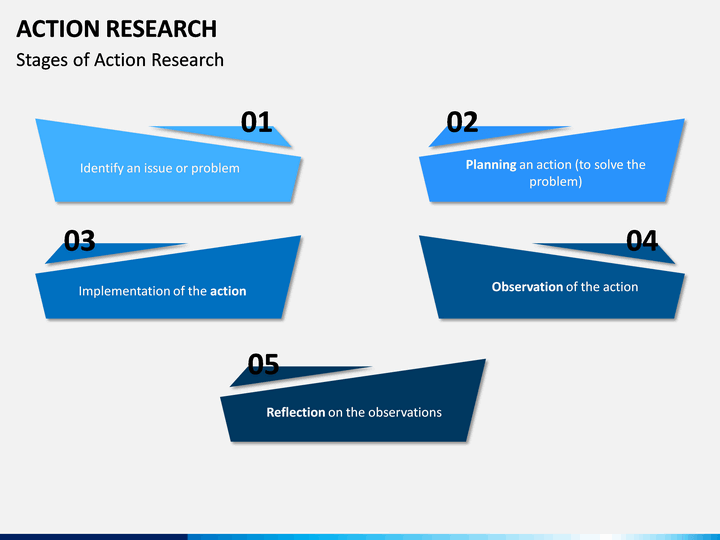 ACTION RESEARCH

Stages of Action Research

01

Identify an issue or problem

02

Planning an action (to solve the problem)

03

Implementation of the action

04

Observation of the action

05

Reflection on the observations